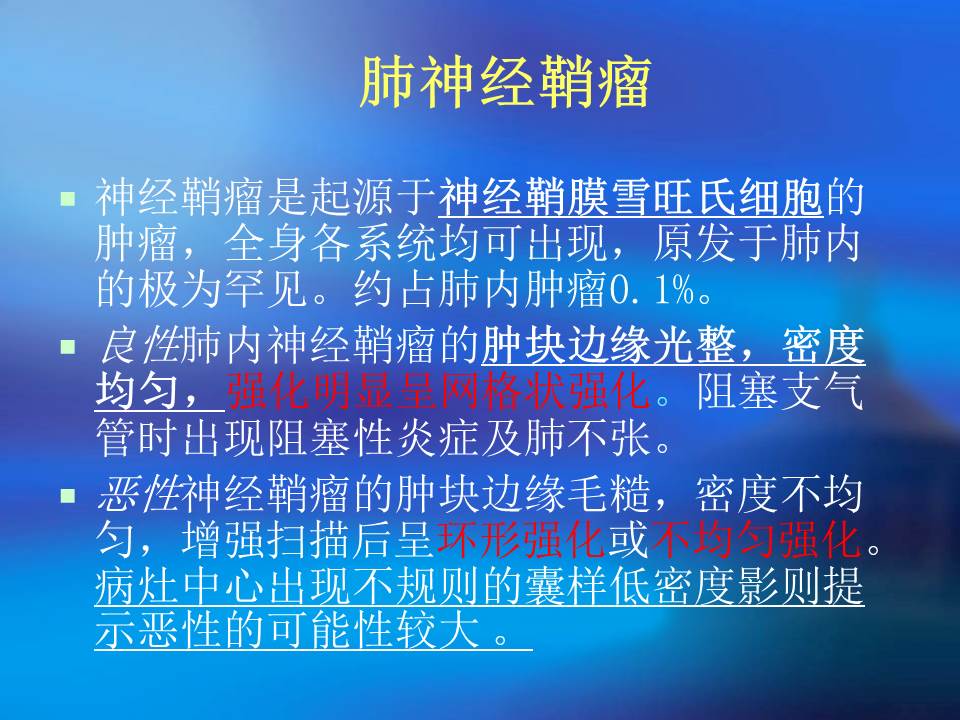 肺神经鞘瘤

- 神经鞘瘤是起源于神经鞘膜雪旺氏细胞的肿瘤，全身各系统均可出现，原发于肺内的极为罕见。约占肺内肿瘤0.1%。
- 良性肺内神经鞘瘤的肿块边缘光整，密度均匀，强化明显呈网格状强化。阻塞支气管时出现阻塞性炎症及肺不张。
- 恶性神经鞘瘤的肿块边缘毛糙，密度不均匀，增强扫描后呈环形强化或不均匀强化。病灶中心出现不规则的囊样低密度影则提示恶性的可能性较大 。